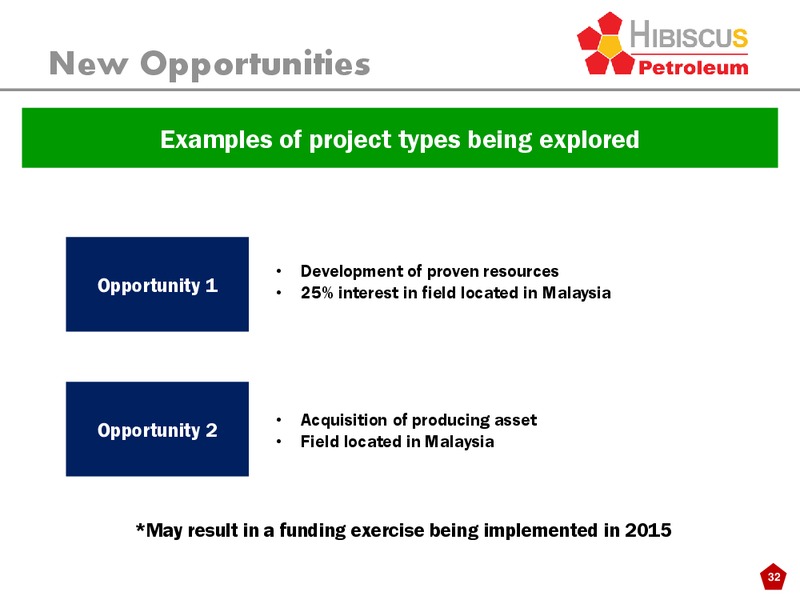 New Opportunities

HIBISCUS Petroleum

Examples of project types being explored

Opportunity 1

• Development of proven resources
• 25% interest in field located in Malaysia

Opportunity 2

• Acquisition of producing asset
• Field located in Malaysia

*May result in a funding exercise being implemented in 2015

32